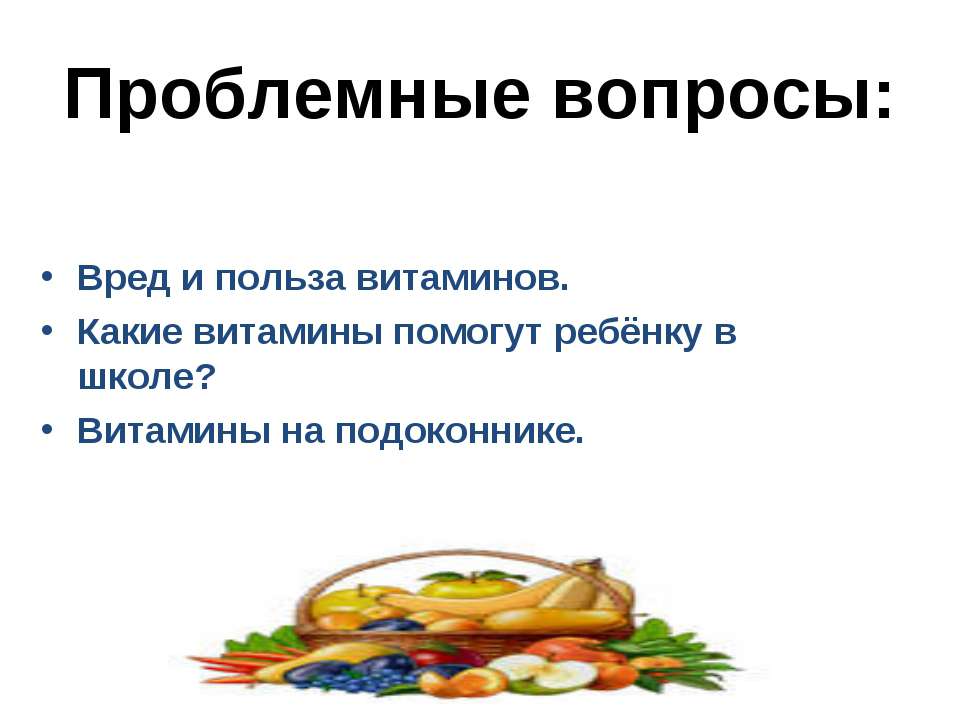 Проблемные вопросы:

• Вред и польза витаминов.
• Какие витамины помогут ребёнку в школе?
• Витамины на подоконнике.